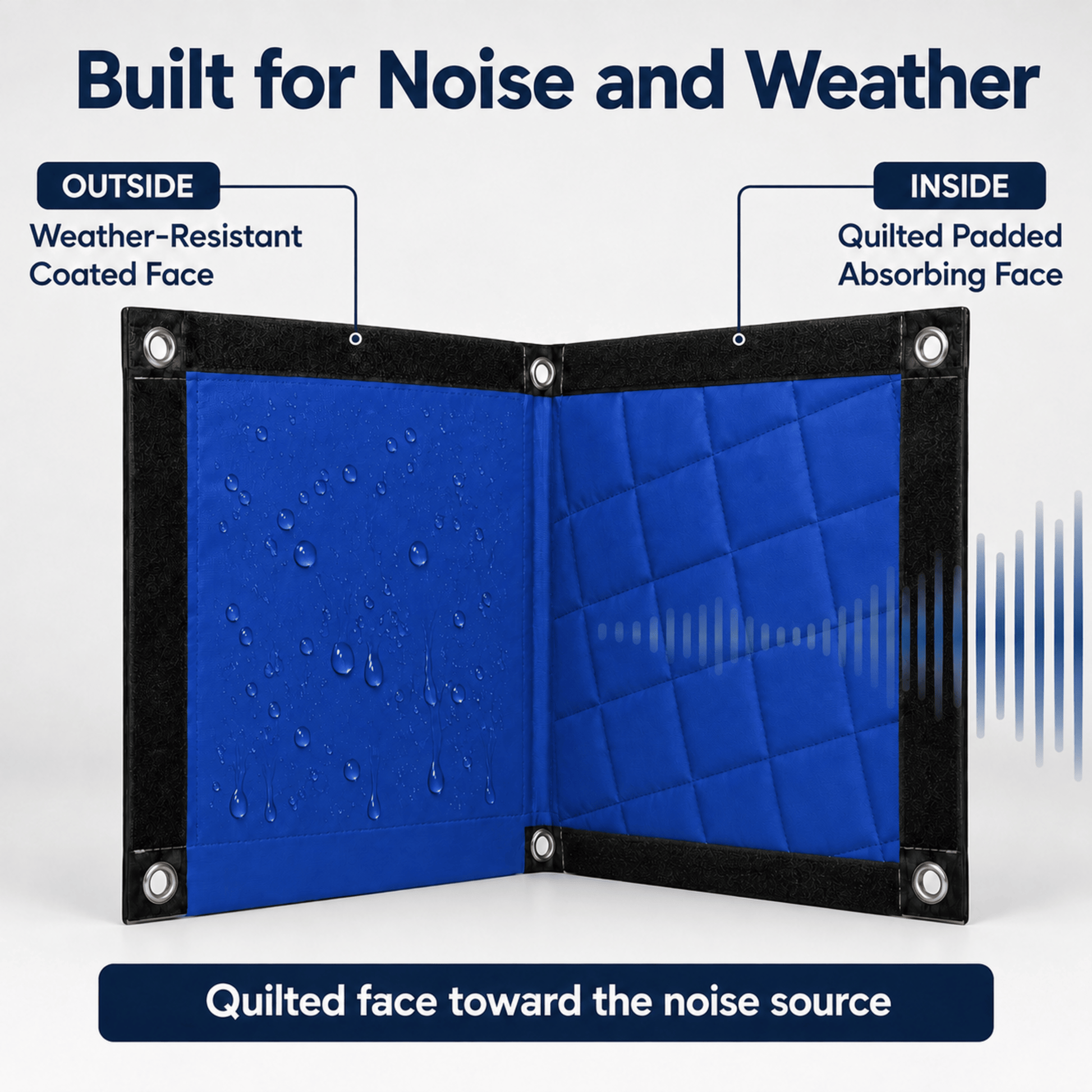 Built for Noise and Weather

OUTSIDE
Weather-Resistant Coated Face

INSIDE
Quilted Padded Absorbing Face

Quilted face toward the noise source